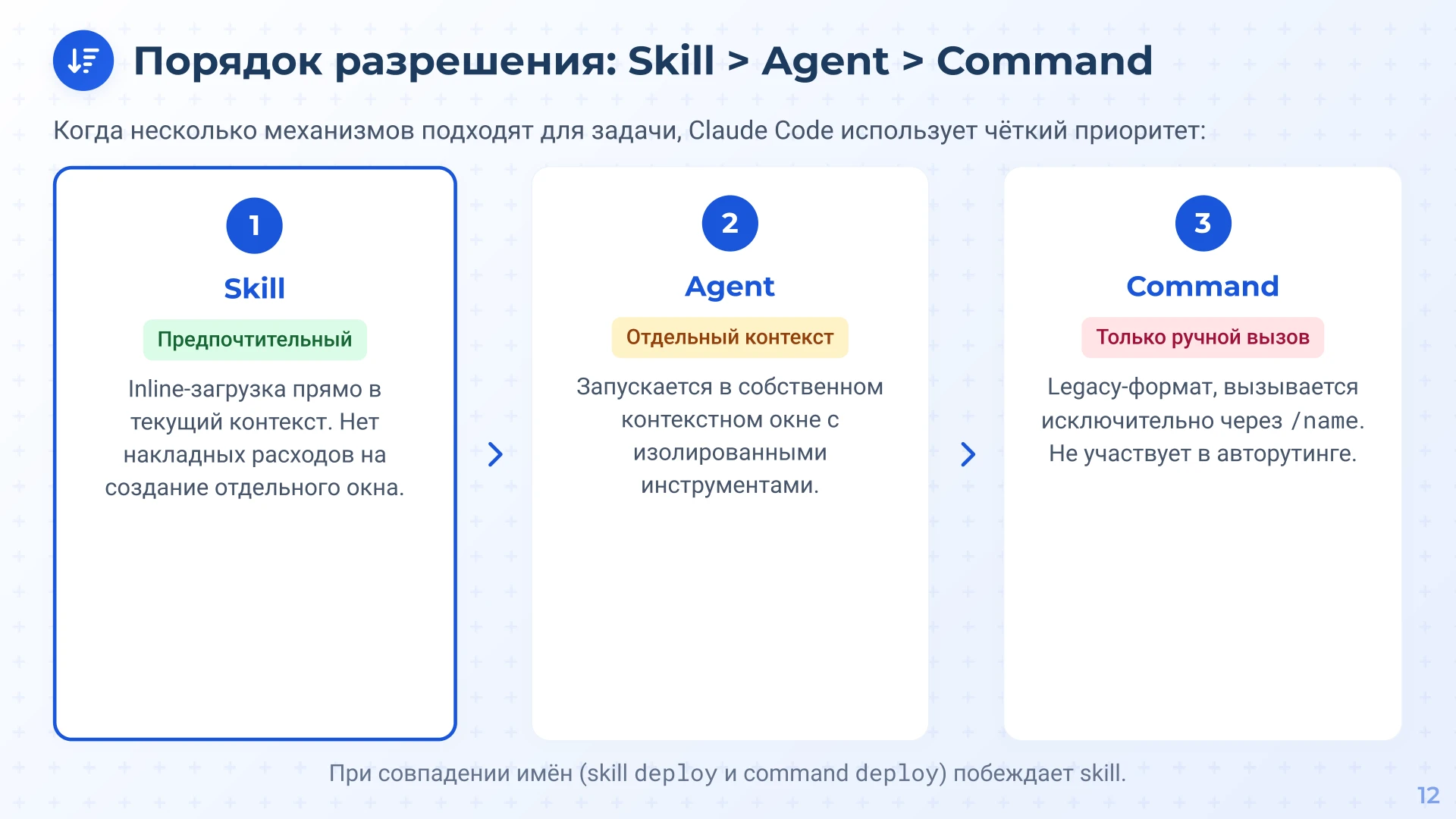 Порядок разрешения: Skill > Agent > Command

Когда несколько механизмов подходят для задачи, Claude Code использует чёткий приоритет:

1

Skill

Предпочтительный

Inline-загрузка прямо в текущий контекст. Нет накладных расходов на создание отдельного окна.

2

Agent

Отдельный контекст

Запускается в собственном контекстном окне с изолированными инструментами.

3

Command

Только ручной вызов

Legacy-формат, вызывается исключительно через /name. Не участвует в авторутинге.

При совпадении имён (skill deploy и command deploy) побеждает skill.

12